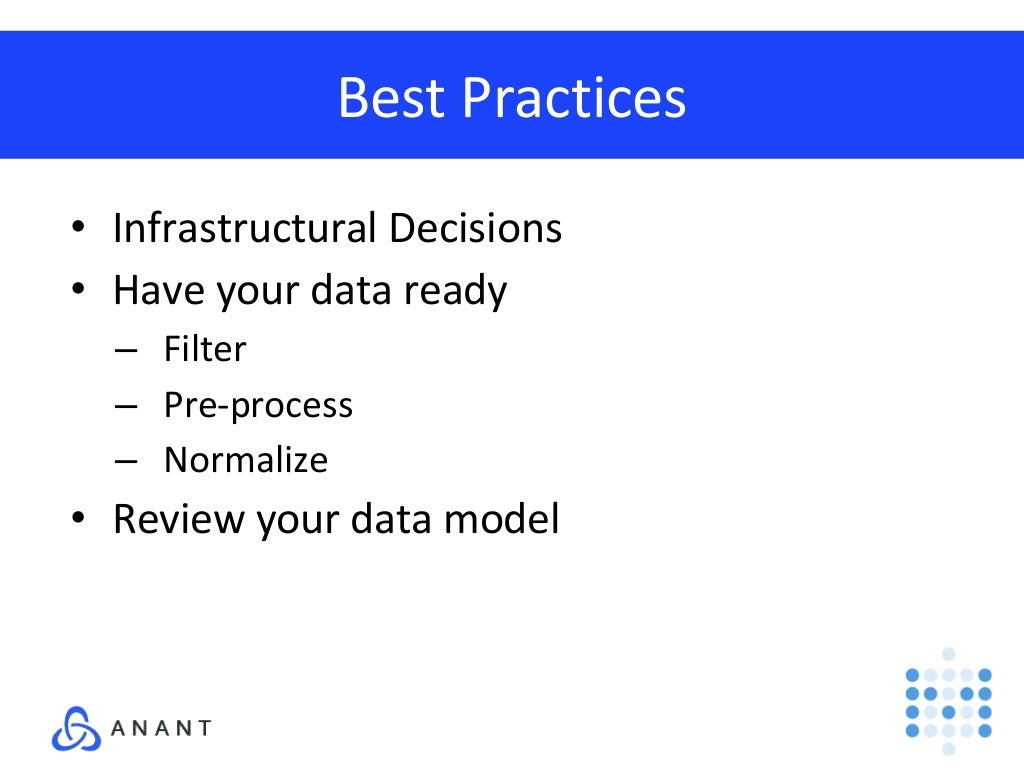 Best Practices

• Infrastructural Decisions
• Have your data ready
  – Filter
  – Pre-process
  – Normalize
• Review your data model

ANANT